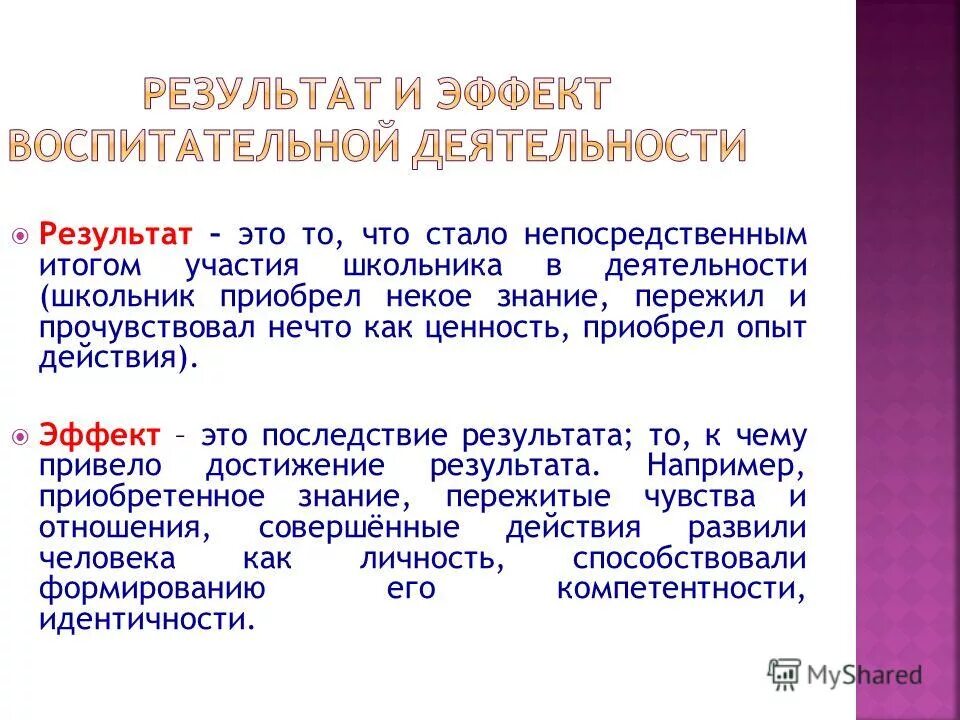 РЕЗУЛЬТАТ И ЭФФЕКТ ВОСПИТАТЕЛЬНОЙ ДЕЯТЕЛЬНОСТИ

Результат – это то, что стало непосредственным итогом участия школьника в деятельности (школьник приобрел некое знание, пережил и прочувствовал нечто как ценность, приобрел опыт действия).

Эффект – это последствие результата; то, к чему привело достижение результата. Например, приобретенное знание, пережитые чувства и отношения, совершённые действия развили человека как личность, способствовали формированию его компетентности, идентичности.

MyShared